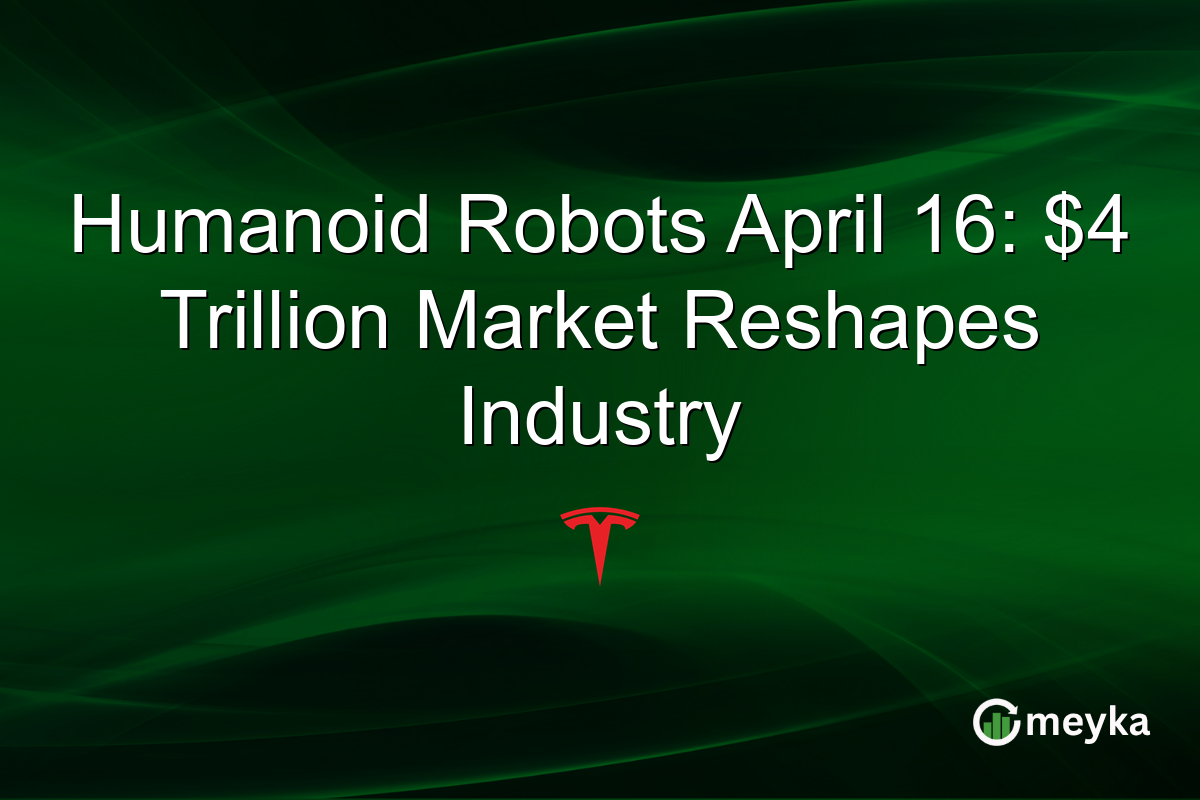 Humanoid Robots April 16: \$4 Trillion Market Reshapes Industry

meyka